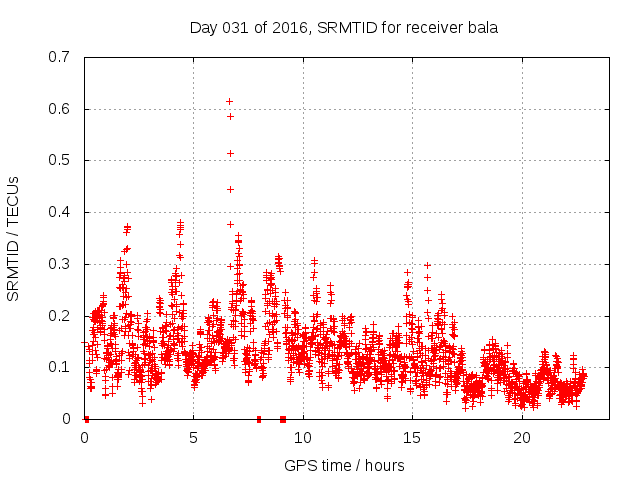 Day 031 of 2016, SRMTID for receiver bala

SRMTID / TECUs

0.7
0.6
0.5
0.4
0.3
0.2
0.1
0

0
5
10
15
20

GPS time / hours